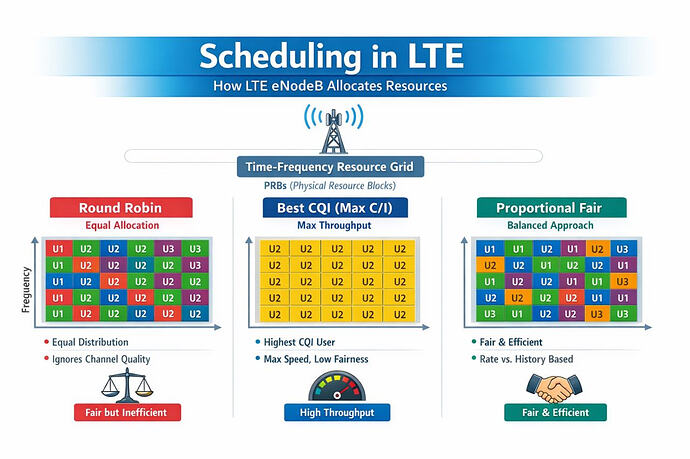 Scheduling in LTE
How LTE eNodeB Allocates Resources

Time-Frequency Resource Grid
PRBs (Physical Resource Blocks)

Round Robin
Equal Allocation

Frequency

| U1 | U2 | U2 | U2 | U3 | U3 |
|---|---|---|---|---|---|
| U1 | U2 | U2 | U2 | U2 | U3 |
| U1 | U2 | U2 | U2 | U2 | U2 |
| U1 | U2 | U2 | U2 | U2 | U2 |
| U1 | U2 | U2 | U2 | U2 | U2 |

• Equal Distribution
• Ignores Channel Quality

Fair but Inefficient

Best CQI (Max C/I)
Max Throughput

| U2 | U2 | U2 | U2 | U2 |
|---|---|---|---|---|
| U2 | U2 | U2 | U2 | U2 |
| U2 | U2 | U2 | U2 | U2 |
| U2 | U2 | U2 | U2 | U2 |
| U2 | U2 | U2 | U2 | U2 |

• Highest CQI User
• Max Speed, Low Fairness

High Throughput

Proportional Fair
Balanced Approach

| U1 | U1 | U2 | U1 | U2 | U3 |
|---|---|---|---|---|---|
| U2 | U2 | U1 | U2 | U2 | U1 |
| U1 | U2 | U2 | U1 | U1 | U3 |
| U2 | U2 | U2 | U2 | U1 | U1 |
| U3 | U1 | U2 | U2 | U3 | U3 |

• Fair & Efficient
• Rate vs. History Based

Fair & Efficient